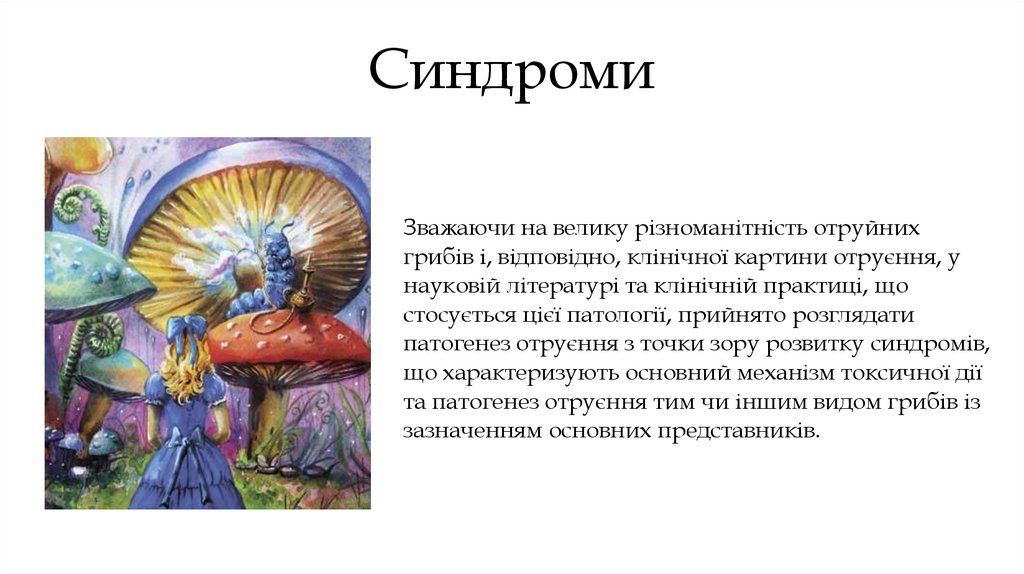 Синдроми

Зважаючи на велику різноманітність отруйних грибів і, відповідно, клінічної картини отруєння, у науковій літературі та клінічній практиці, що стосується цієї патології, прийнято розглядати патогенез отруєння з точки зору розвитку синдромів, що характеризують основний механізм токсичної дії та патогенез отруєння тим чи іншим видом грибів із зазначенням основних представників.